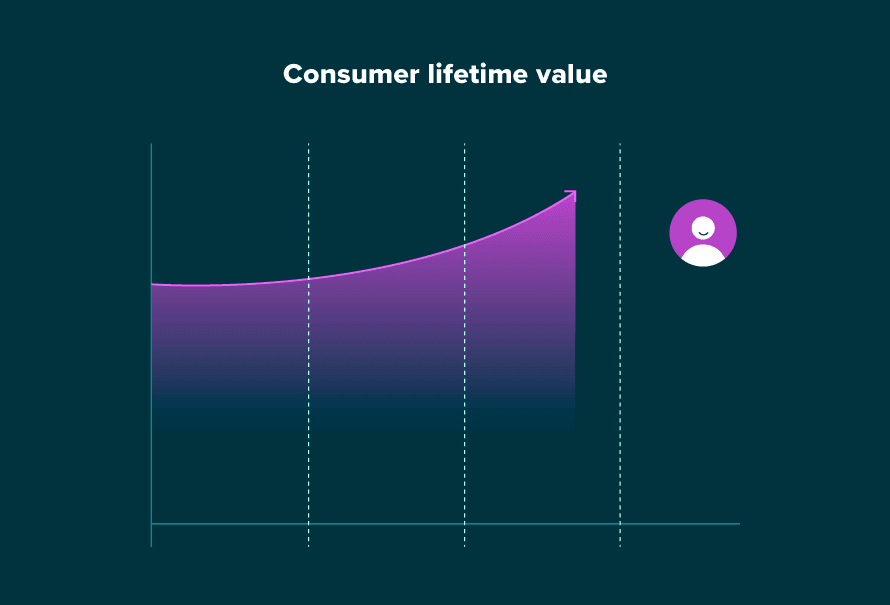 Consumer lifetime value